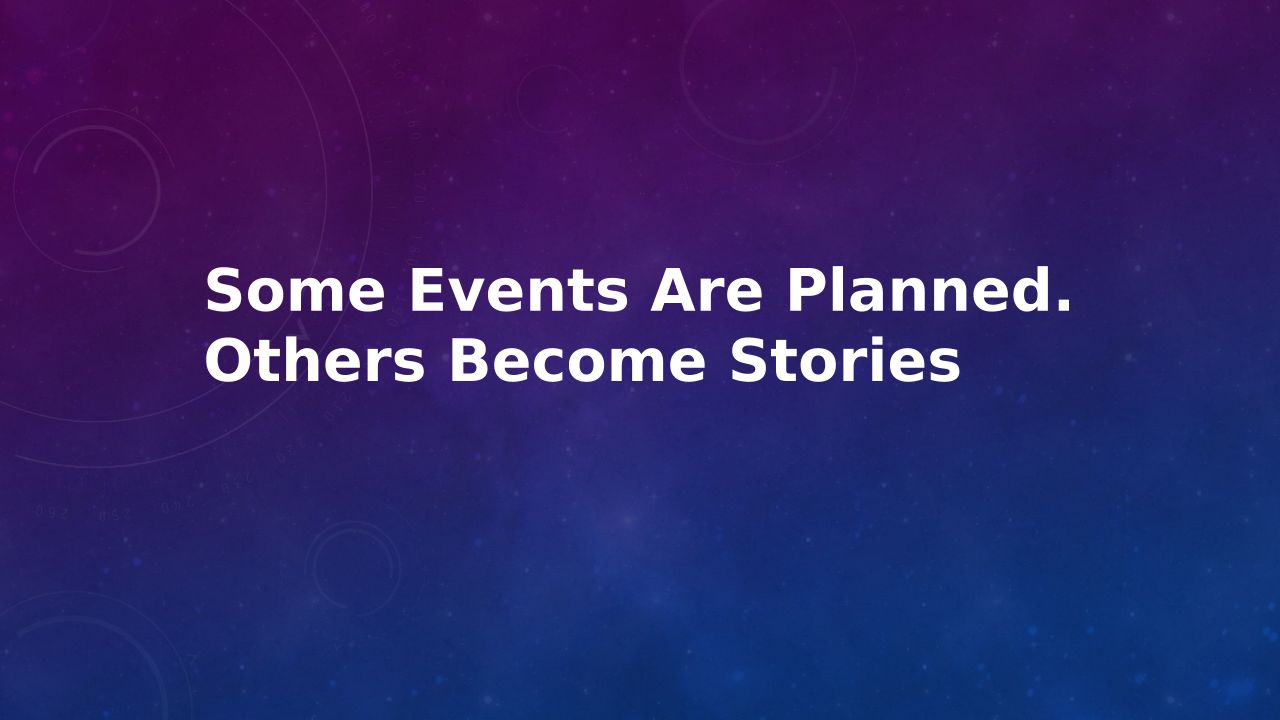 Some Events Are Planned.
Others Become Stories